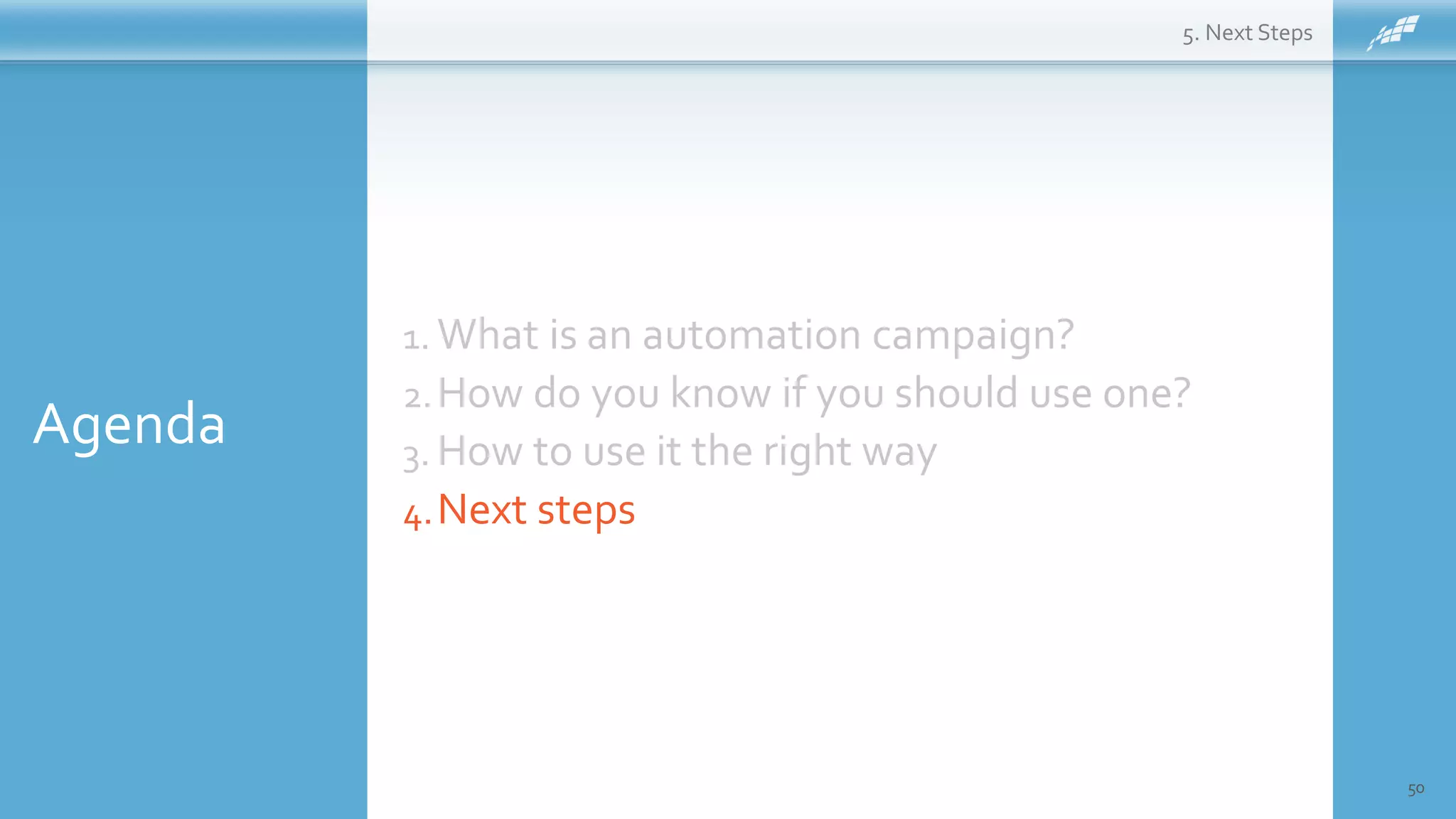 5. Next Steps

Agenda

1. What is an automation campaign?
2. How do you know if you should use one?
3. How to use it the right way
4. Next steps

50